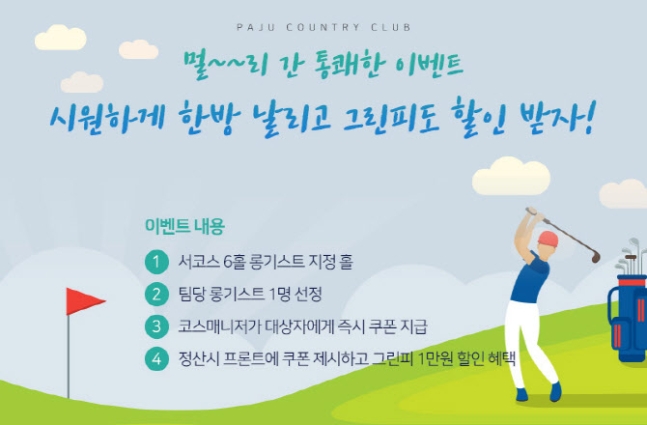 PAJU COUNTRY CLUB

멀~~리 간 통쾌한 이벤트

시원하게 한방 날리고 그린피도 할인 받자!

이벤트 내용

1 서코스 6홀 롱기스트 지정 홀

2 팀당 롱기스트 1명 선정

3 코스매니저가 대상자에게 즉시 쿠폰 지급

4 정산시 프론트에 쿠폰 제시하고 그린피 1만원 할인 혜택